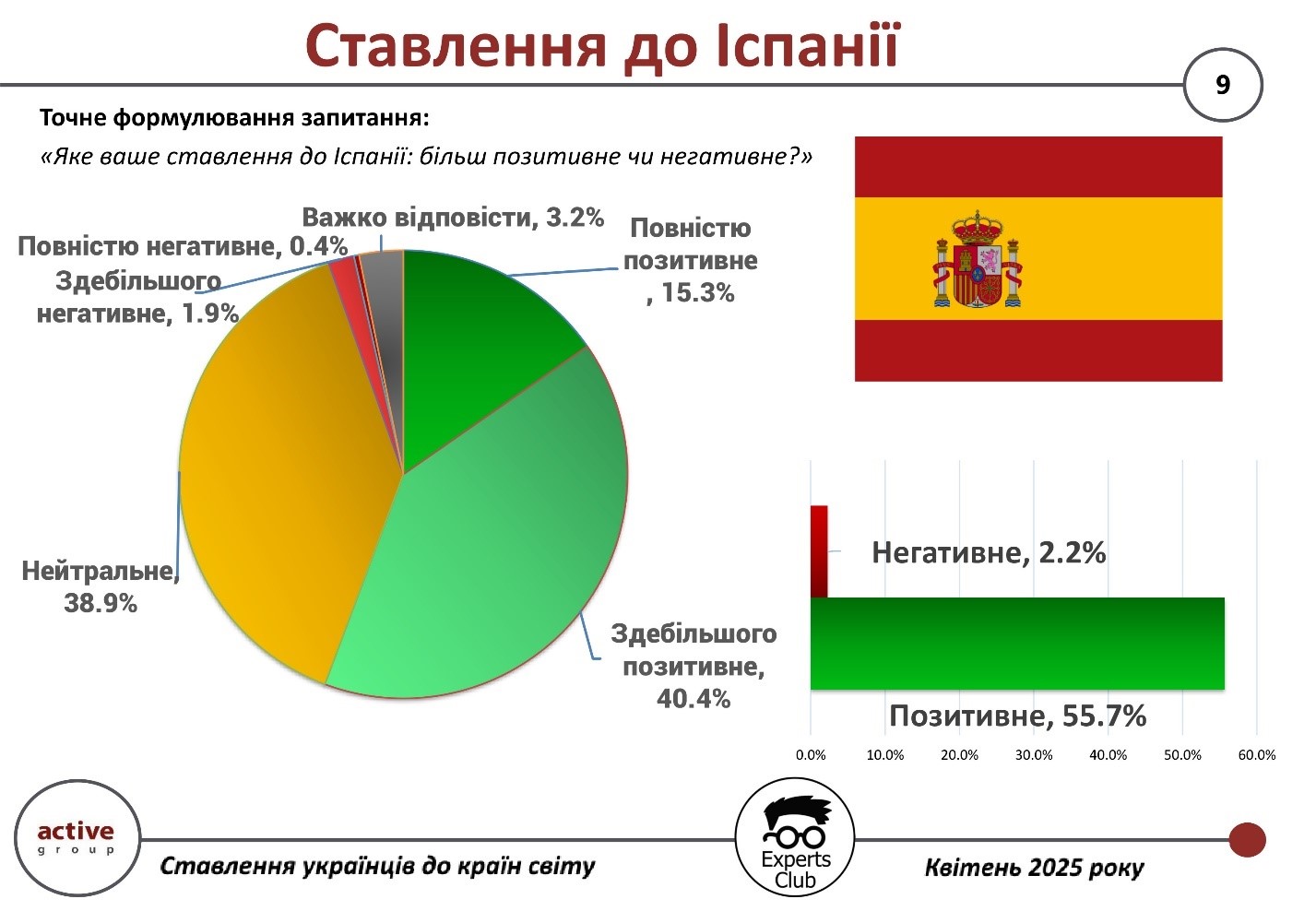 Ставлення до Іспанії

9

Точне формулювання запитання:

«Яке ваше ставлення до Іспанії: більш позитивне чи негативне?»

Важко відповісти, 3.2%

Повністю негативне, 0.4%

Здебільшого негативне, 1.9%

Повністю позитивне , 15.3%

Нейтральне, 38.9%

Здебільшого позитивне, 40.4%

Негативне, 2.2%

Позитивне, 55.7%

0.0% 10.0% 20.0% 30.0% 40.0% 50.0% 60.0%

active group

Ставлення українців до країн світу

Experts Club

Квітень 2025 року